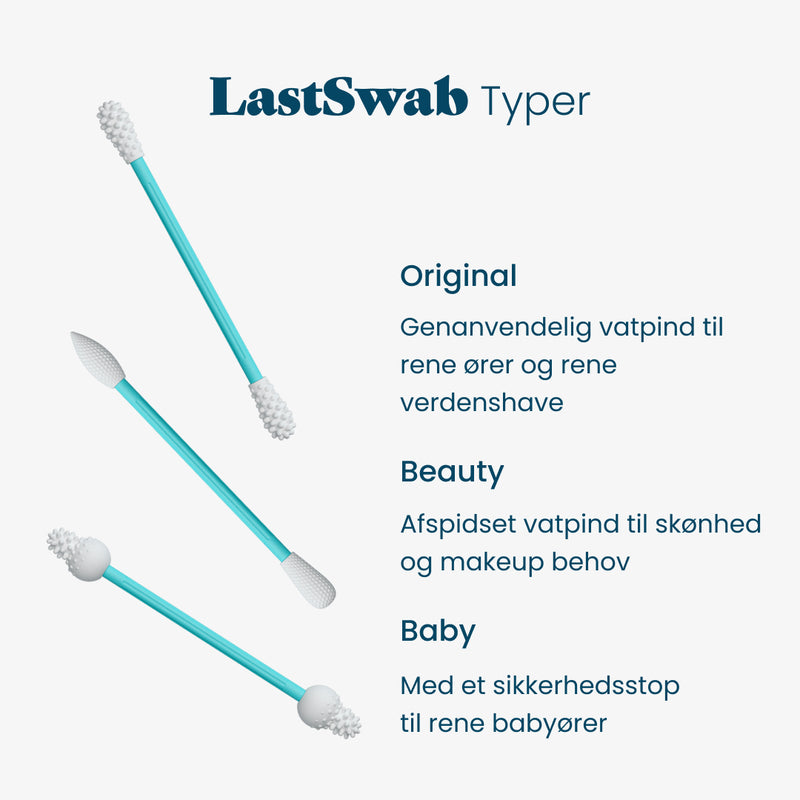 LastSwab Typer

Original

Genanvendelig vatpind til rene ører og rene verdenshave

Beauty

Afspidset vatpind til skønhed og makeup behov

Baby

Med et sikkerhedsstop til rene babyører